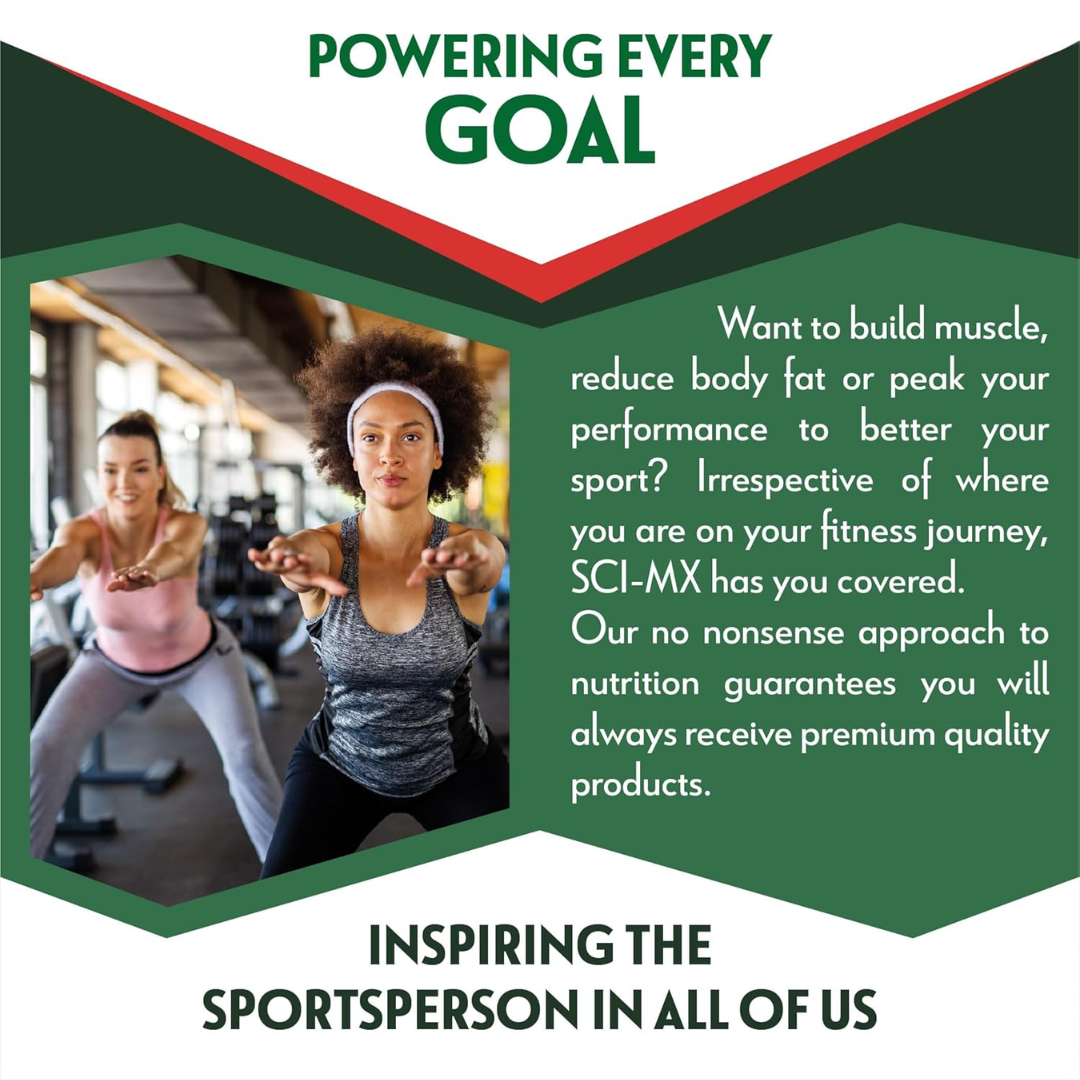 POWERING EVERY GOAL

Want to build muscle, reduce body fat or peak your performance to better your sport? Irrespective of where you are on your fitness journey, SCI-MX has you covered.
Our no nonsense approach to nutrition guarantees you will always receive premium quality products.

INSPIRING THE SPORTSPERSON IN ALL OF US